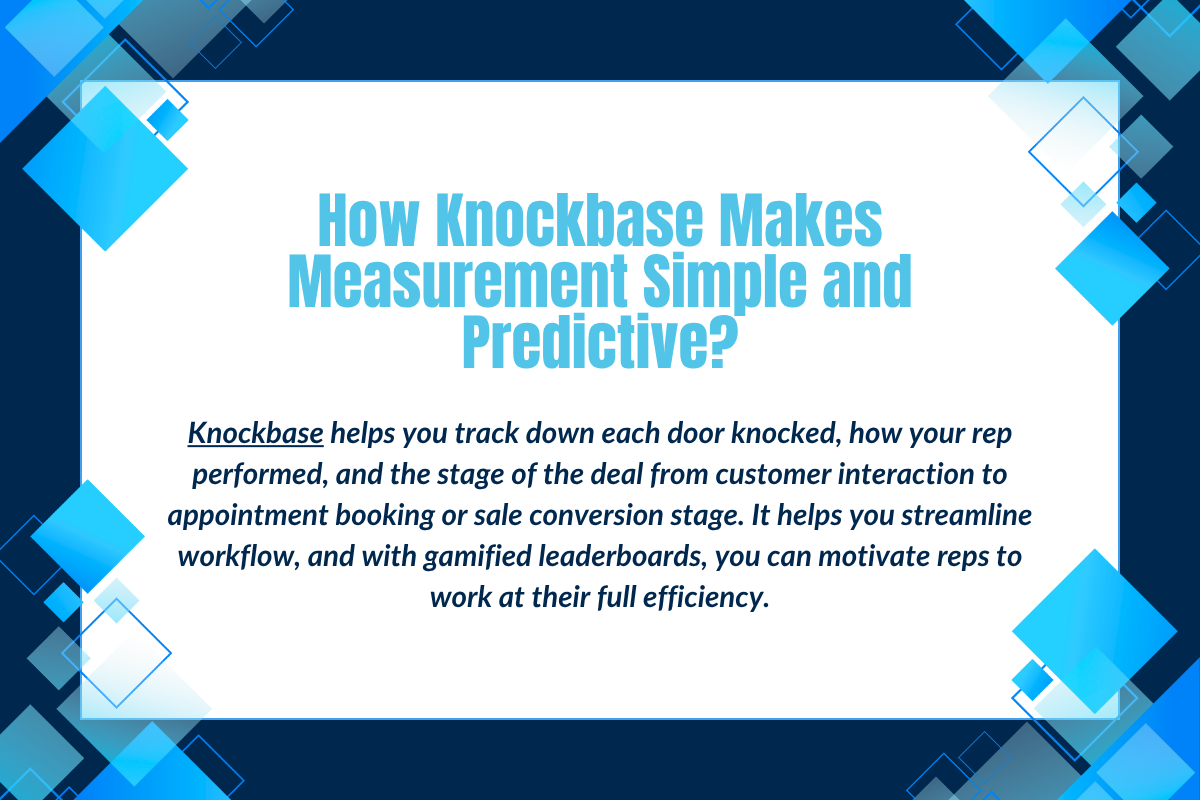 How Knockbase Makes Measurement Simple and Predictive?

Knockbase helps you track down each door knocked, how your rep performed, and the stage of the deal from customer interaction to appointment booking or sale conversion stage. It helps you streamline workflow, and with gamified leaderboards, you can motivate reps to work at their full efficiency.